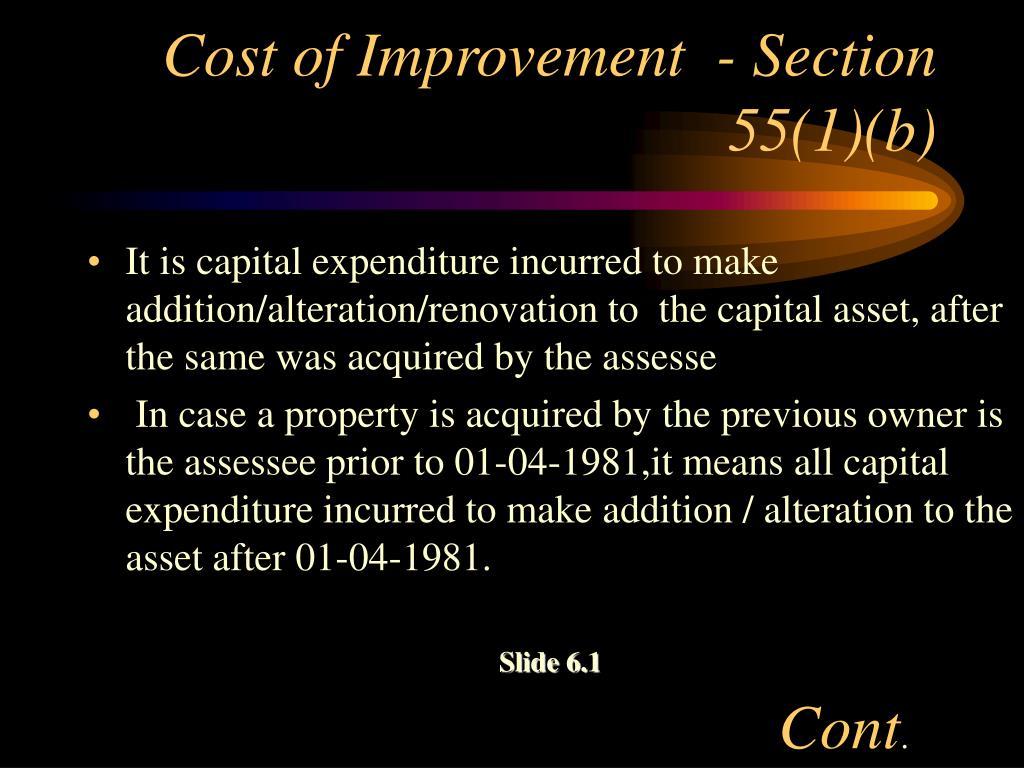 Cost of Improvement - Section 55(1)(b)

• It is capital expenditure incurred to make addition/alteration/renovation to the capital asset, after the same was acquired by the assesse

• In case a property is acquired by the previous owner is the assessee prior to 01-04-1981,it means all capital expenditure incurred to make addition / alteration to the asset after 01-04-1981.

Slide 6.1

Cont.